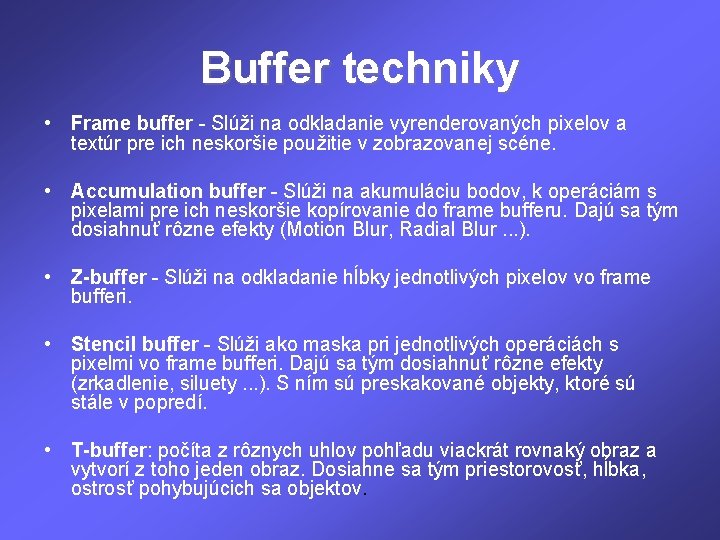 Buffer techniky

• **Frame buffer** - Slúži na odkladanie vyrenderovaných pixelov a textúr pre ich neskoršie použitie v zobrazovanej scéne.

• **Accumulation buffer** - Slúži na akumuláciu bodov, k operáciám s pixelami pre ich neskoršie kopírovanie do frame bufferu. Dajú sa tým dosiahnuť rôzne efekty (Motion Blur, Radial Blur ...).

• **Z-buffer** - Slúži na odkladanie hĺbky jednotlivých pixelov vo frame bufferi.

• **Stencil buffer** - Slúži ako maska pri jednotlivých operáciách s pixelmi vo frame bufferi. Dajú sa tým dosiahnuť rôzne efekty (zrkadlenie, siluety ...). S ním sú preskakované objekty, ktoré sú stále v popredí.

• **T-buffer**: počíta z rôznych uhlov pohľadu viackrát rovnaký obraz a vytvorí z toho jeden obraz. Dosiahne sa tým priestorovosť, hĺbka, ostrosť pohybujúcich sa objektov.